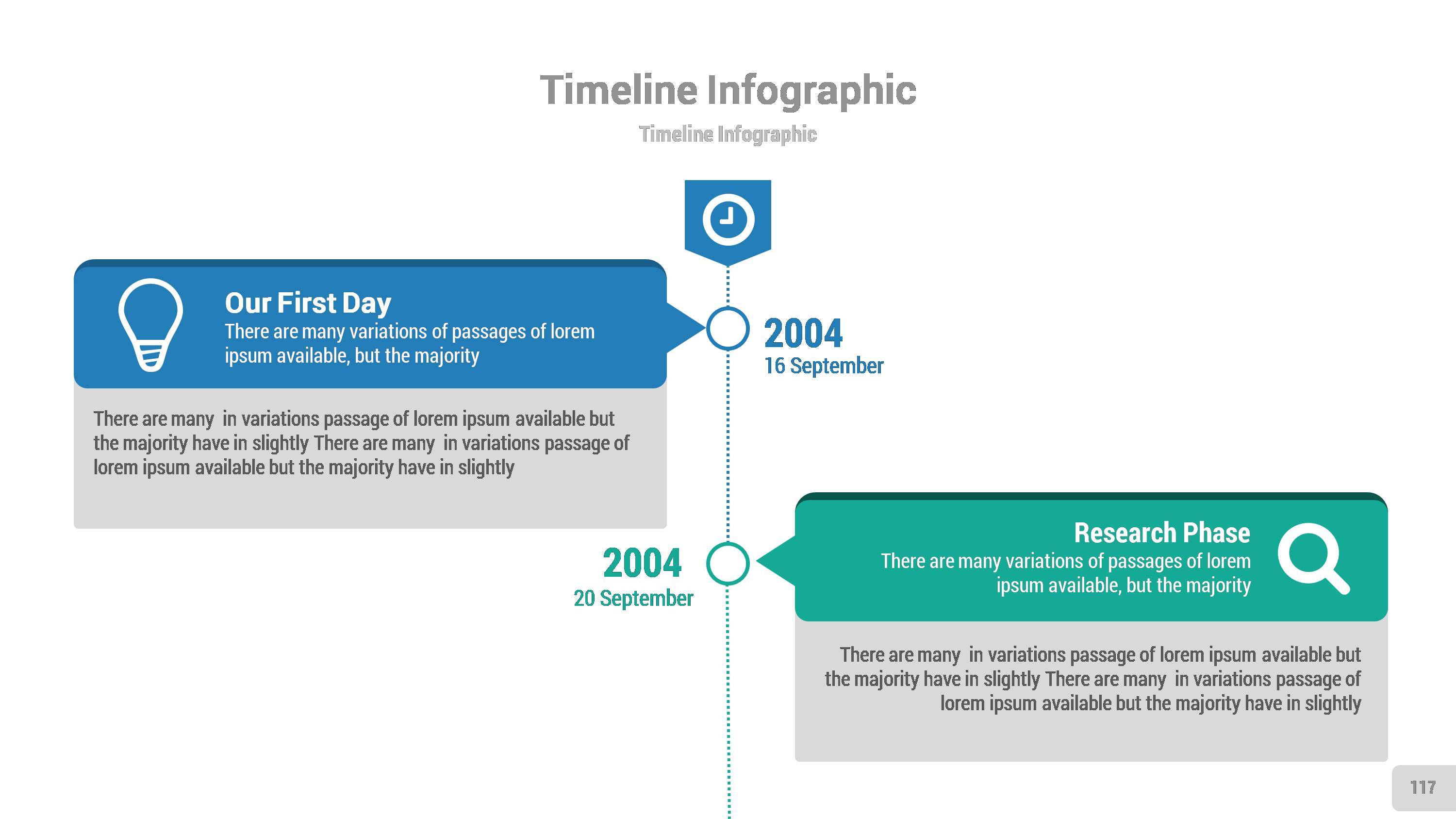 Timeline Infographic

Timeline Infographic

Our First Day
There are many variations of passages of lorem ipsum available, but the majority

2004
16 September

There are many in variations passage of lorem ipsum available but the majority have in slightly There are many in variations passage of lorem ipsum available but the majority have in slightly

2004
20 September

Research Phase
There are many variations of passages of lorem ipsum available, but the majority

There are many in variations passage of lorem ipsum available but the majority have in slightly There are many in variations passage of lorem ipsum available but the majority have in slightly

117